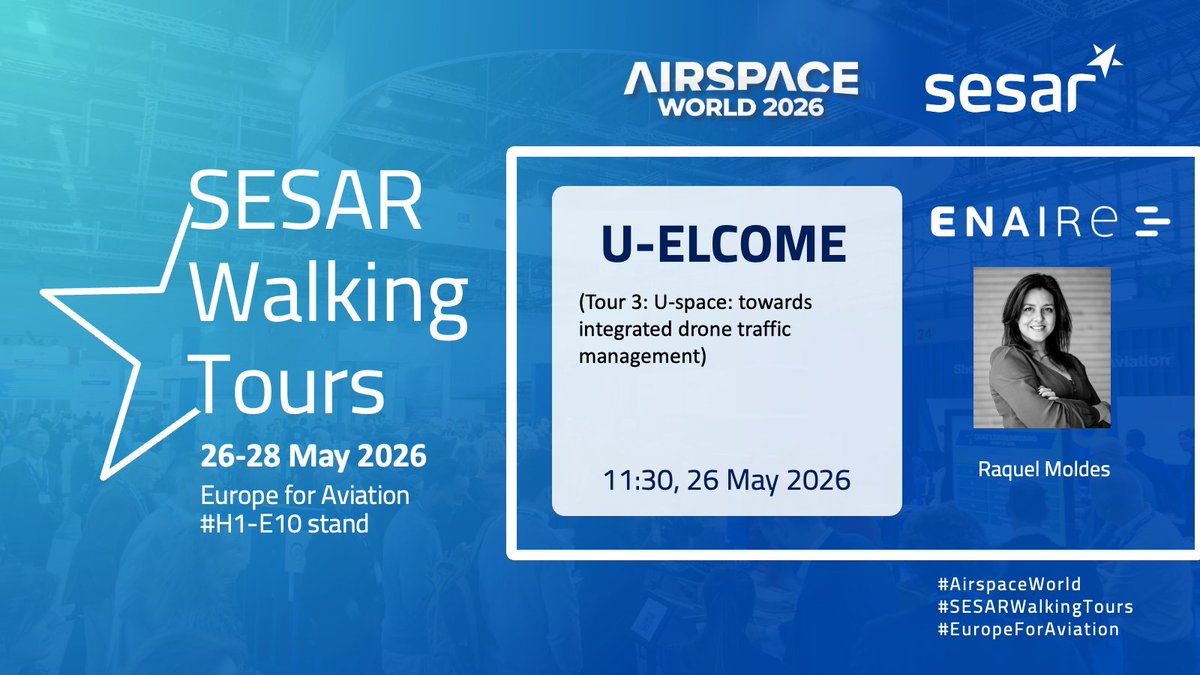 AIRSPACE WORLD 2026

sesar

SESAR Walking Tours

26-28 May 2026

Europe for Aviation #H1-E10 stand

U-ELCOME

(Tour 3: U-space: towards integrated drone traffic management)

11:30, 26 May 2026

ENAIRE

Raquel Moldes

#AirspaceWorld
#SESARWalkingTours
#EuropeForAviation